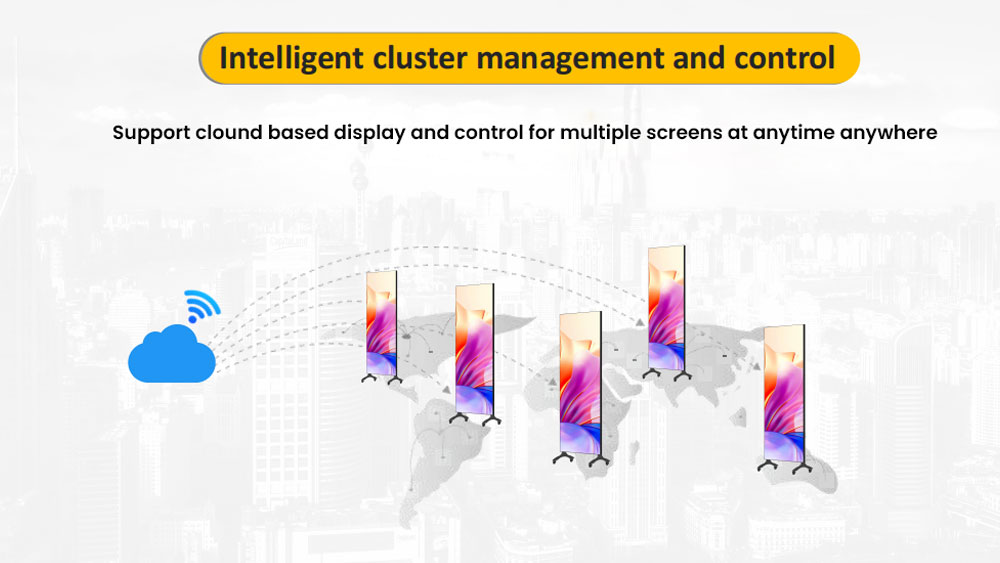 Intelligent cluster management and control

Support clound based display and control for multiple screens at anytime anywhere